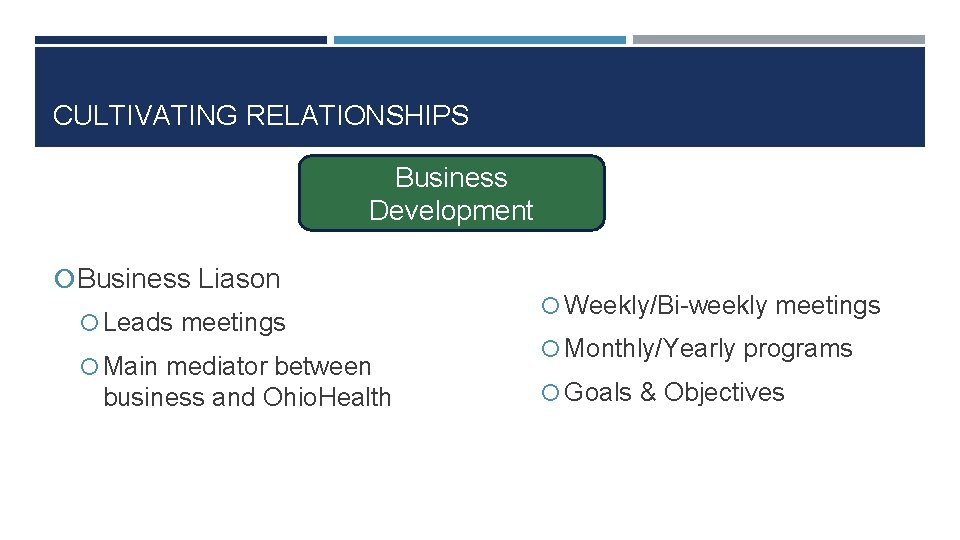 CULTIVATING RELATIONSHIPS

Business Development

Business Liason

Leads meetings

Main mediator between business and OhioHealth

Weekly/Bi-weekly meetings

Monthly/Yearly programs

Goals & Objectives